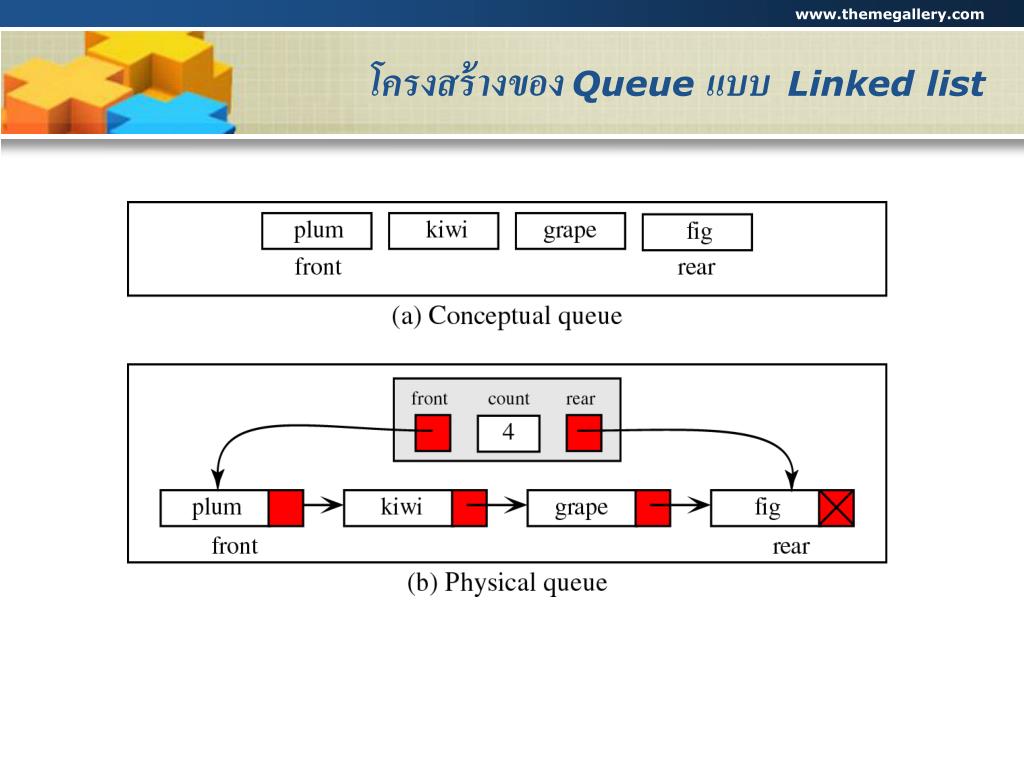 www.themegallery.com

โครงสร้างของ Queue แบบ Linked list

plum kiwi grape fig
front rear

(a) Conceptual queue

front count rear
4

plum kiwi grape fig
front rear

(b) Physical queue